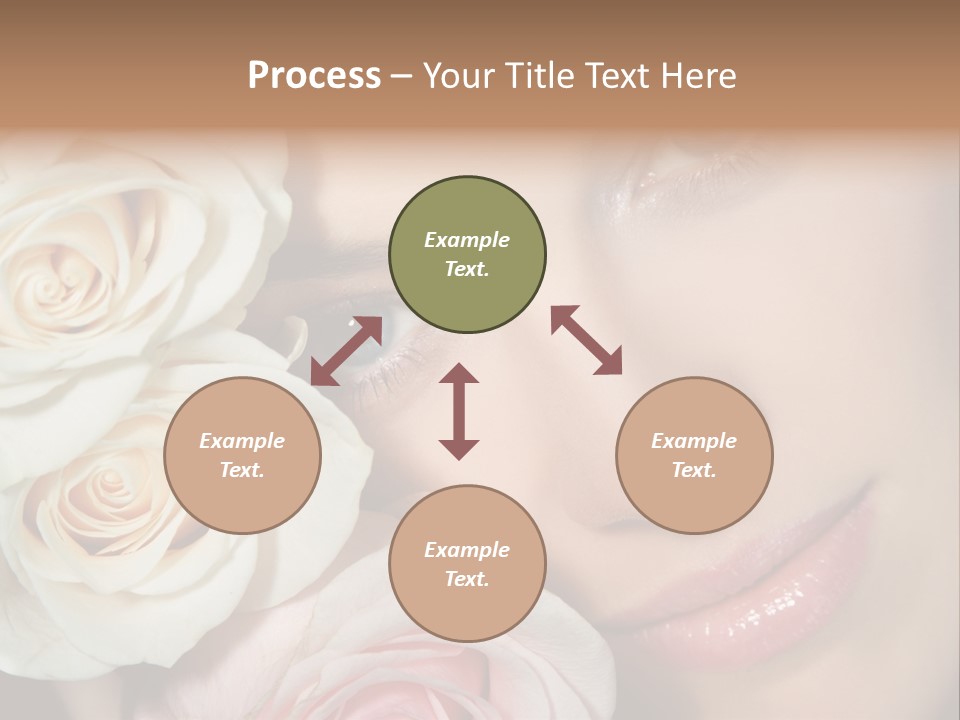 Process – Your Title Text Here

Example Text.

Example Text.

Example Text.

Example Text.